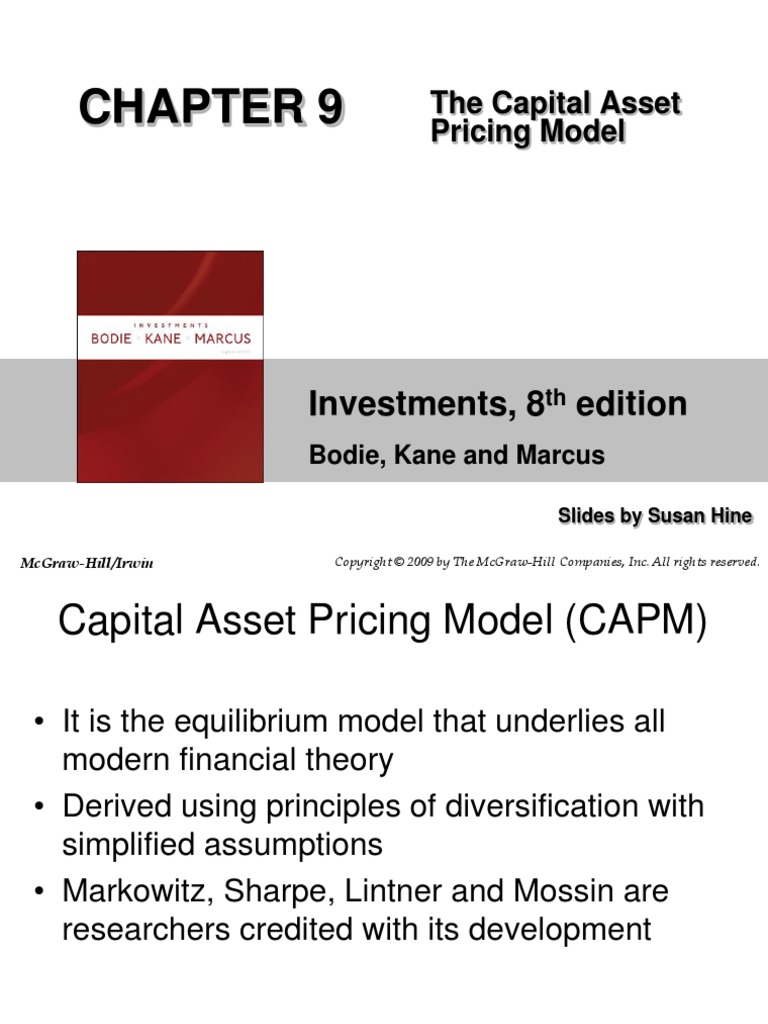 CHAPTER 9

The Capital Asset Pricing Model

INVESTMENTS
BODIE KANE MARCUS

Investments, 8$^{th}$ edition

Bodie, Kane and Marcus

Slides by Susan Hine

McGraw-Hill/Irwin

Copyright © 2009 by The McGraw-Hill Companies, Inc. All rights reserved.

Capital Asset Pricing Model (CAPM)

• It is the equilibrium model that underlies all modern financial theory

• Derived using principles of diversification with simplified assumptions

• Markowitz, Sharpe, Lintner and Mossin are researchers credited with its development